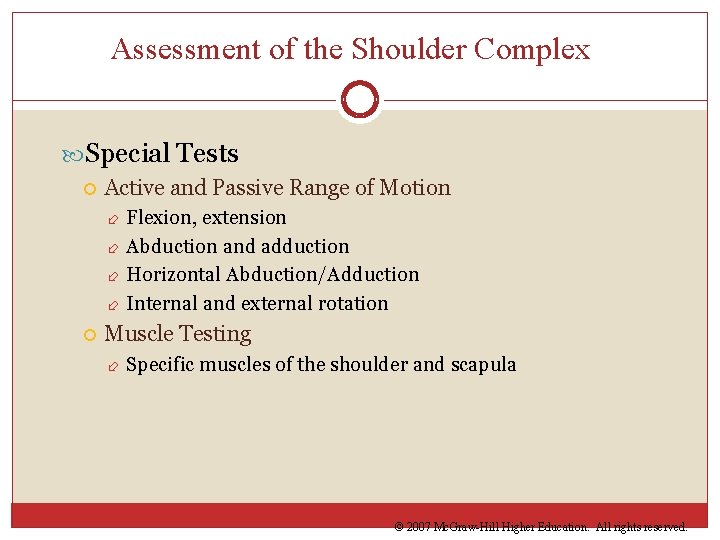 Assessment of the Shoulder Complex

Special Tests

Active and Passive Range of Motion

Flexion, extension

Abduction and adduction

Horizontal Abduction/Adduction

Internal and external rotation

Muscle Testing

Specific muscles of the shoulder and scapula

© 2007 McGraw-Hill Higher Education. All rights reserved.